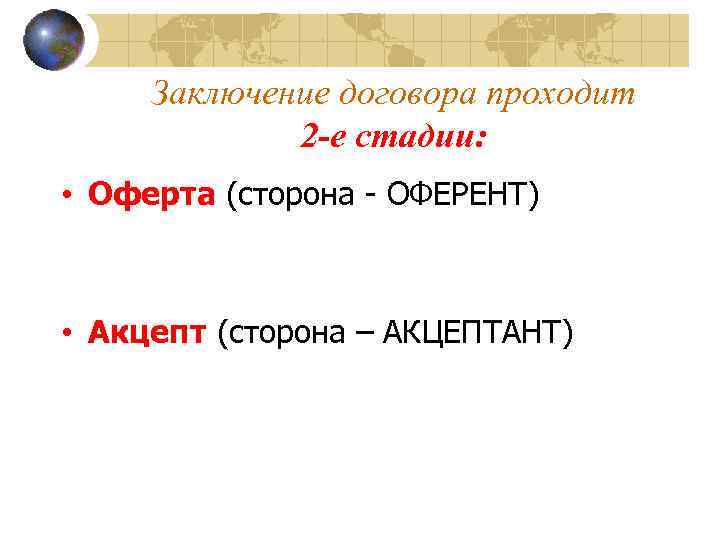 Заключение договора проходит 2-е стадии:

• Оферта (сторона - ОФЕРЕНТ)

• Акцепт (сторона – АКЦЕПТАНТ)